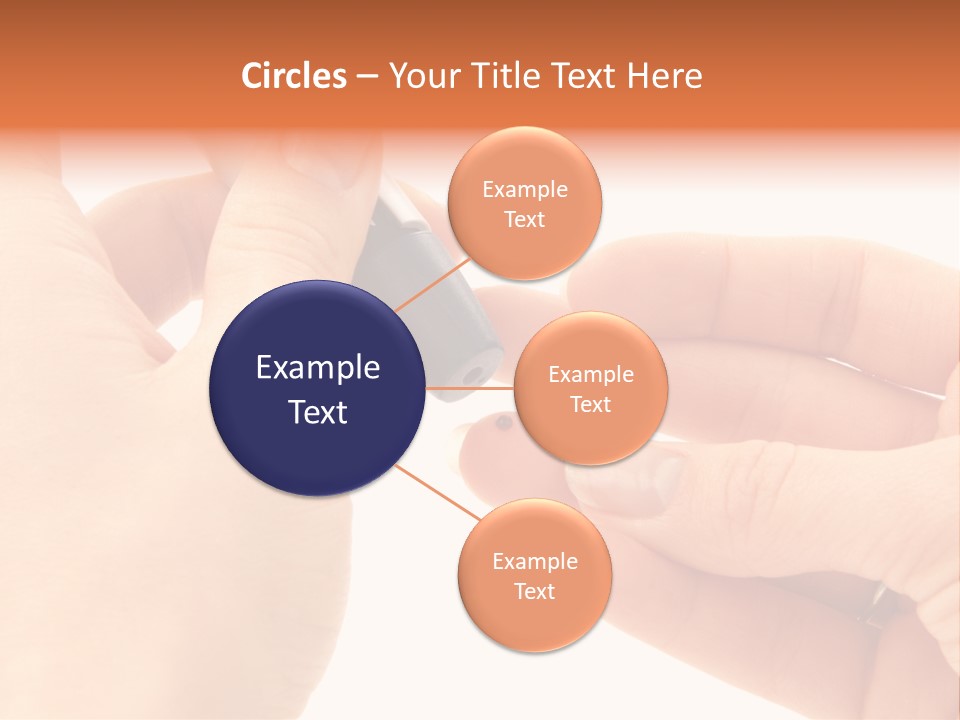 Circles – Your Title Text Here

Example Text

Example Text

Example Text

Example Text